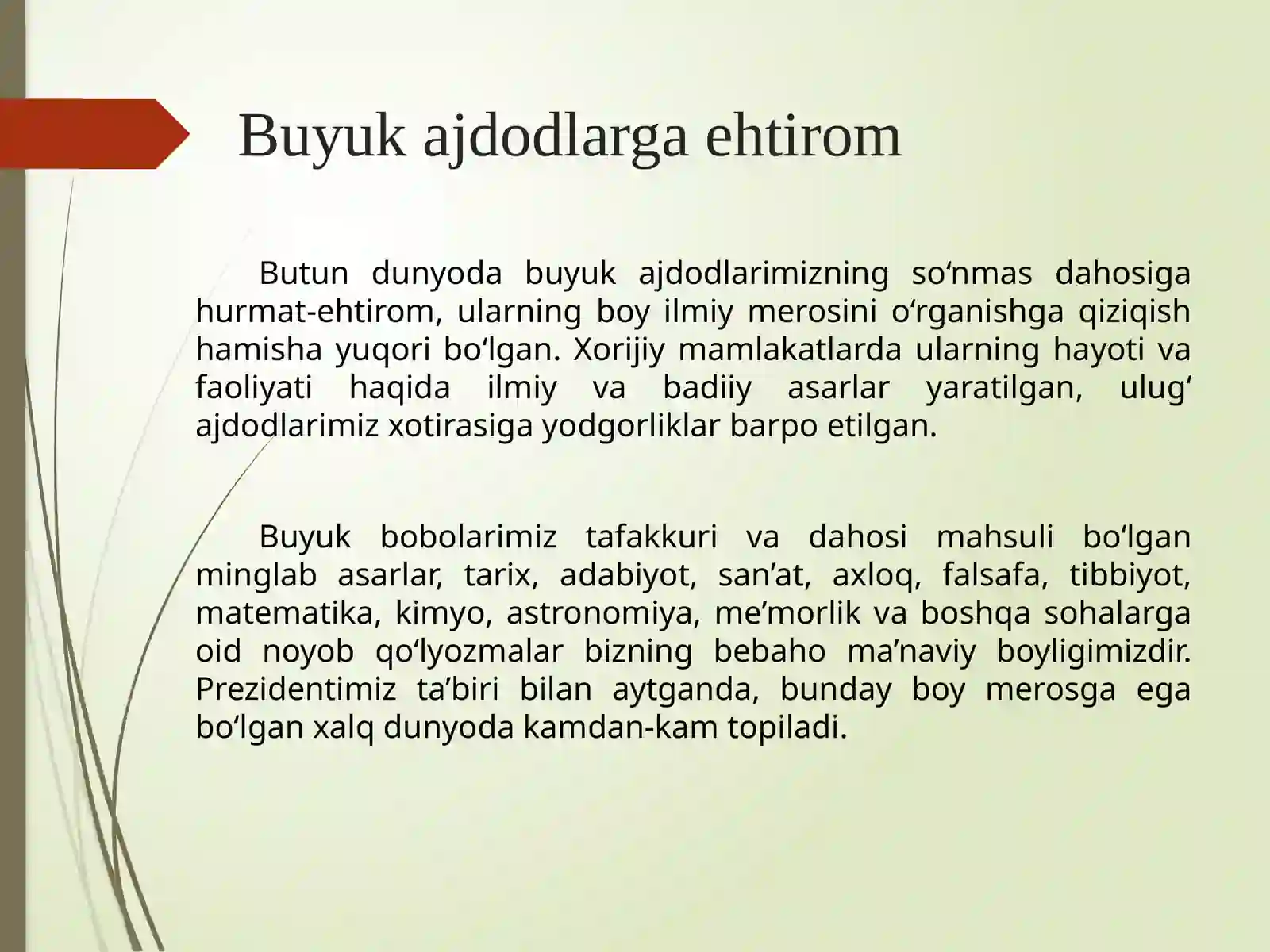 Buyuk ajdodlarga ehtirom

Butun dunyoda buyuk ajdodlarimizning so‘nmas dahosiga hurmat-ehtirom, ularning boy ilmiy merosini o‘rganishga qiziqish hamisha yuqori bo‘lgan. Xorijiy mamlakatlarda ularning hayoti va faoliyati haqida ilmiy va badiiy asarlar yaratilgan, ulug‘ ajdodlarimiz xotirasiga yodgorliklar barpo etilgan.

Buyuk bobolarimiz tafakkuri va dahosi mahsuli bo‘lgan minglab asarlar, tarix, adabiyot, san’at, axloq, falsafa, tibbiyot, matematika, kimyo, astronomiya, me’morlik va boshqa sohalarga oid noyob qo‘lyozmalar bizning bebaho ma’naviy boyligimizdir. Prezidentimiz ta’biri bilan aytganda, bunday boy merosga ega bo‘lgan xalq dunyoda kamdan-kam topiladi.